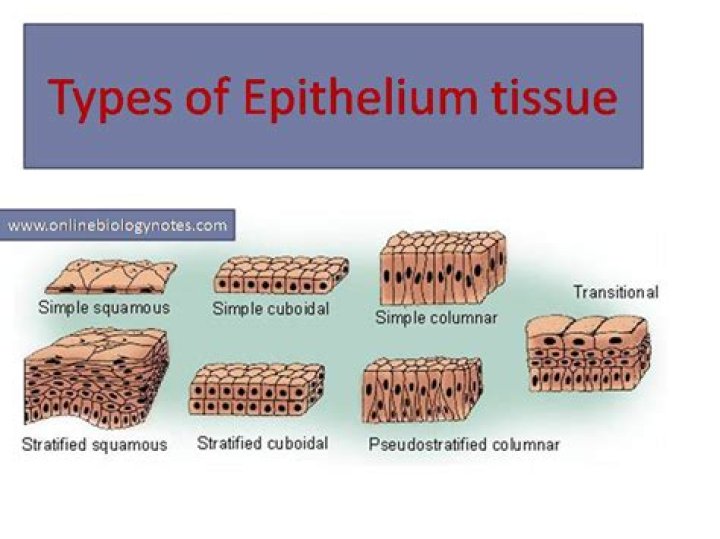 Types of Epithelium tissue

www.onlinebiologynotes.com

Simple squamous

Simple cuboidal

Simple columnar

Transitional

Stratified squamous

Stratified cuboidal

Pseudostratified columnar